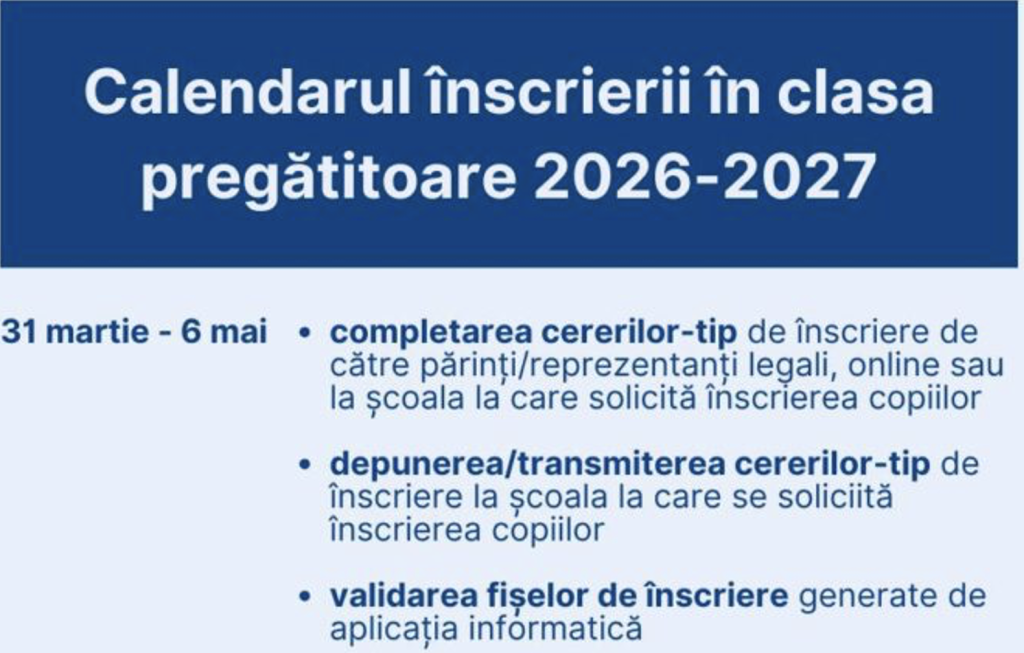 Calendarul înscrierii în clasa pregătitoare 2026-2027

31 martie - 6 mai

• completarea cererilor-tip de înscriere de către părinți/reprezentanți legali, online sau la școala la care solicită înscrierea copiilor

• depunerea/transmiterea cererilor-tip de înscriere la școala la care se soliciită înscrierea copiilor

• validarea fișelor de înscriere generate de aplicația informatică